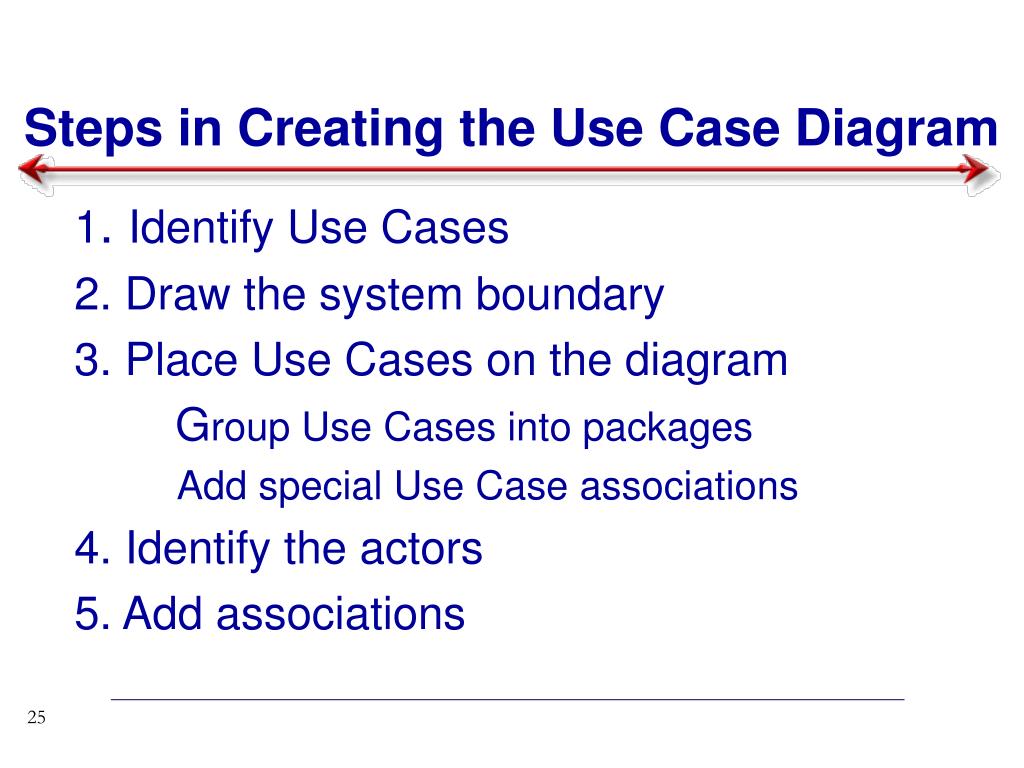 Steps in Creating the Use Case Diagram

1. Identify Use Cases

2. Draw the system boundary

3. Place Use Cases on the diagram

Group Use Cases into packages

Add special Use Case associations

4. Identify the actors

5. Add associations

25